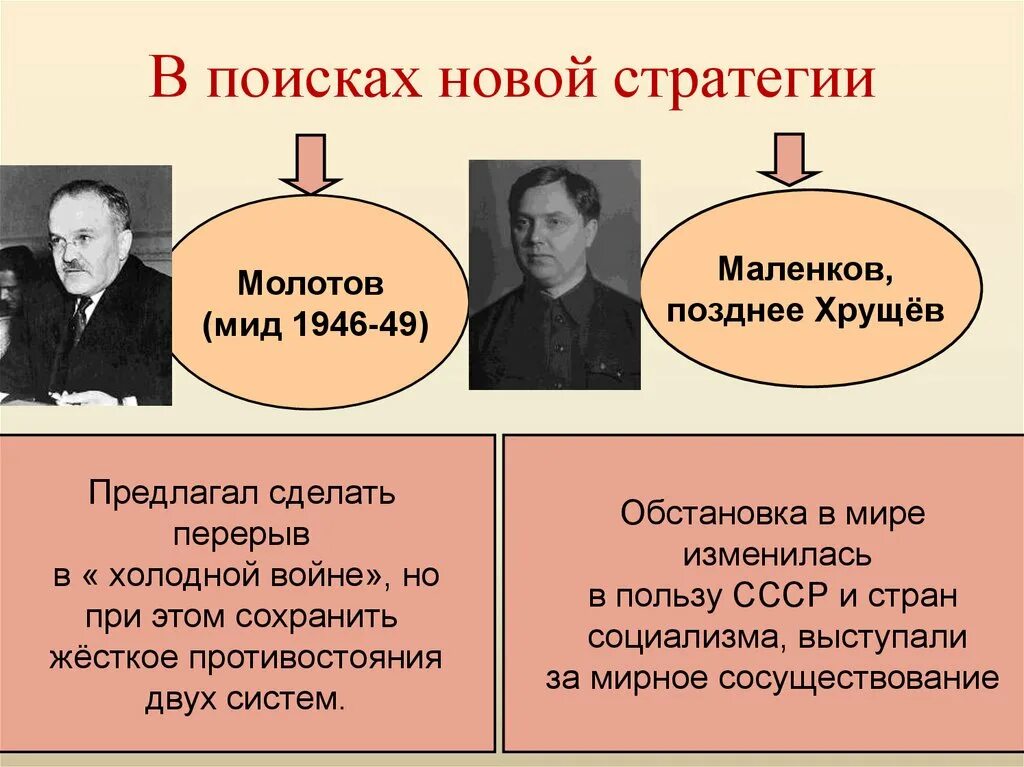 В поисках новой стратегии

Молотов (мид 1946-49)

Маленков, позднее Хрущёв

Предлагал сделать перерыв в « холодной войне», но при этом сохранить жёсткое противостояния двух систем.

Обстановка в мире изменилась в пользу СССР и стран социализма, выступали за мирное сосуществование